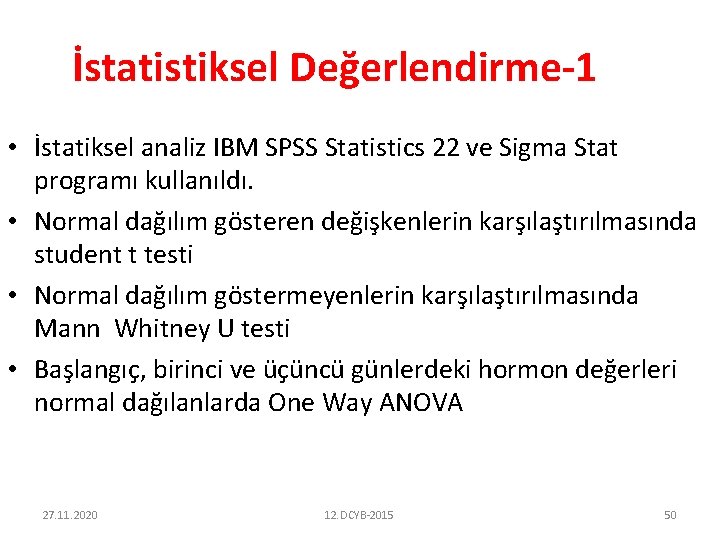 İstatistiksel Değerlendirme-1

• İstatiksel analiz IBM SPSS Statistics 22 ve Sigma Stat programı kullanıldı.
• Normal dağılım gösteren değişkenlerin karşılaştırılmasında student t testi
• Normal dağılım göstermeyenlerin karşılaştırılmasında Mann Whitney U testi
• Başlangıç, birinci ve üçüncü günlerdeki hormon değerleri normal dağılanlarda One Way ANOVA

27.11.2020

12.DCYB-2015

50